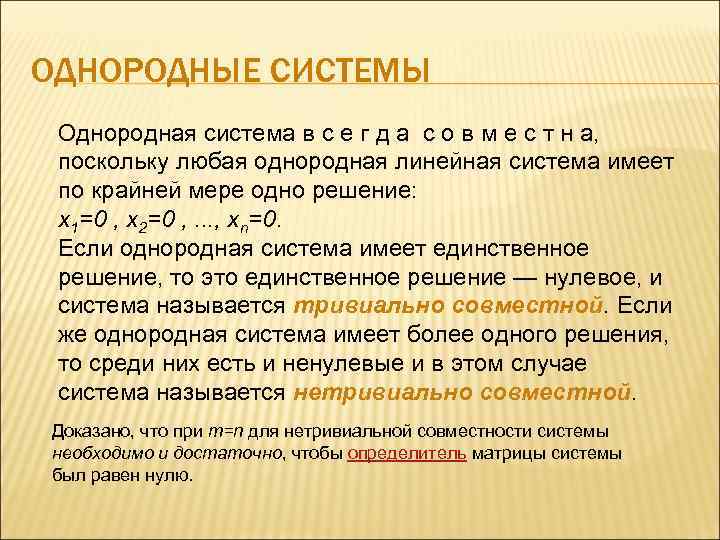 ОДНОРОДНЫЕ СИСТЕМЫ

Однородная система в с е г д а с о в м е с т н а, поскольку любая однородная линейная система имеет по крайней мере одно решение:
$x_1=0$ , $x_2=0$ , ..., $x_n=0$.
Если однородная система имеет единственное решение, то это единственное решение — нулевое, и система называется тривиально совместной. Если же однородная система имеет более одного решения, то среди них есть и ненулевые и в этом случае система называется нетривиально совместной.

Доказано, что при $m=n$ для нетривиальной совместности системы необходимо и достаточно, чтобы определитель матрицы системы был равен нулю.